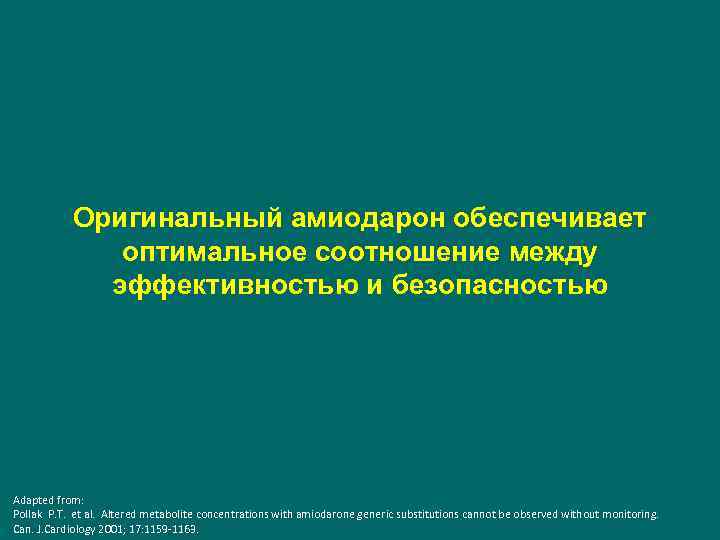 Оригинальный амиодарон обеспечивает оптимальное соотношение между эффективностью и безопасностью

Adapted from:
Pollak P.T. et al. Altered metabolite concentrations with amiodarone generic substitutions cannot be observed without monitoring. Can. J.Cardiology 2001; 17:1159-1169.